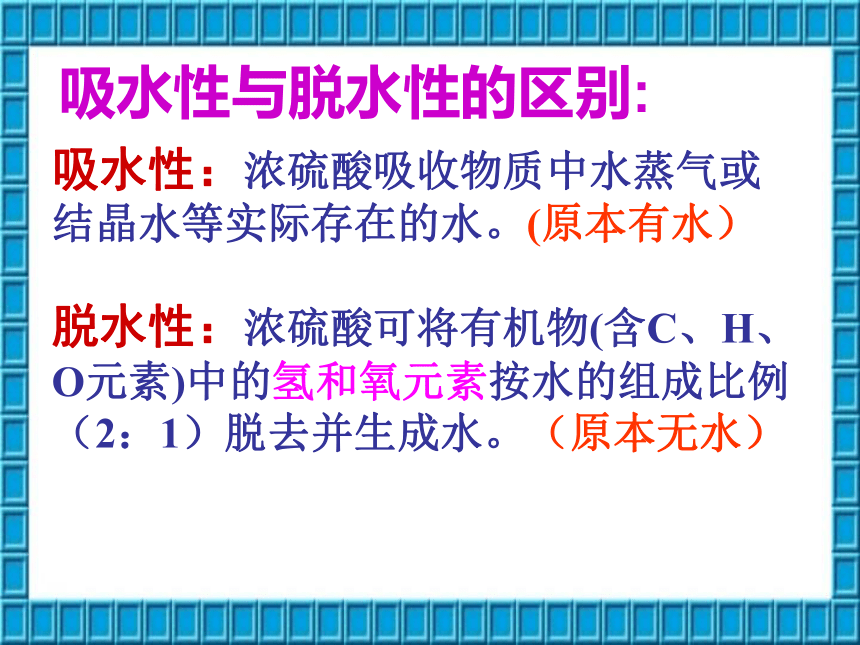 吸水性与脱水性的区别:

吸水性：浓硫酸吸收物质中水蒸气或结晶水等实际存在的水。(原本有水）

脱水性：浓硫酸可将有机物(含C、H、O元素)中的氢和氧元素按水的组成比例（2：1）脱去并生成水。（原本无水）